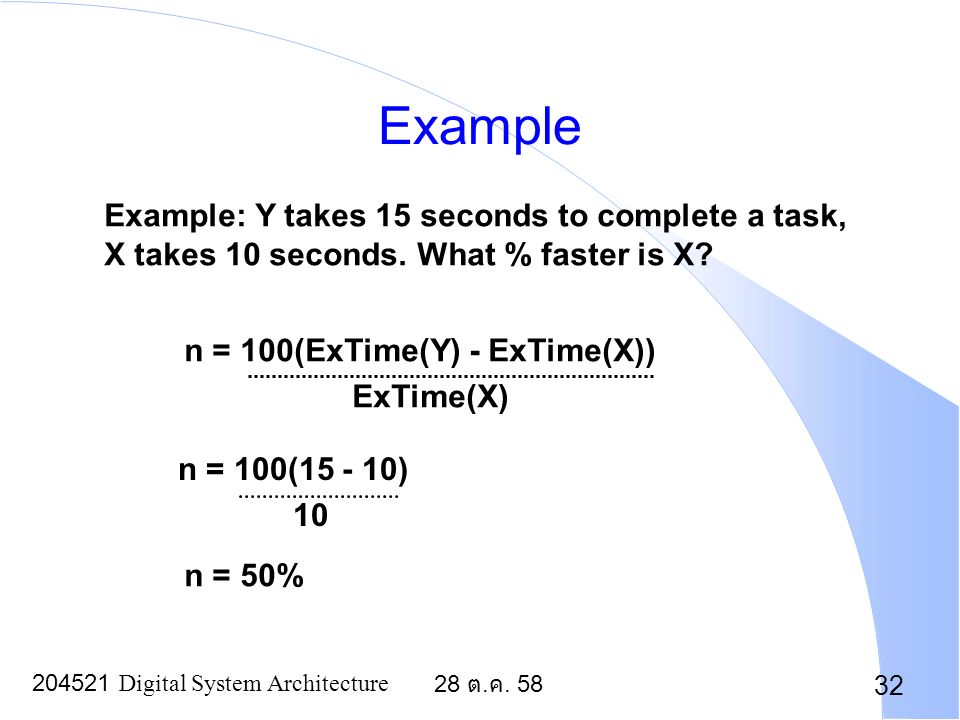 Example

Example: Y takes 15 seconds to complete a task, X takes 10 seconds. What % faster is X?

$n = \frac{100(ExTime(Y) - ExTime(X))}{ExTime(X)}$

$n = \frac{100(15 - 10)}{10}$

n = 50%

204521 Digital System Architecture

28 ต.ค. 58

32